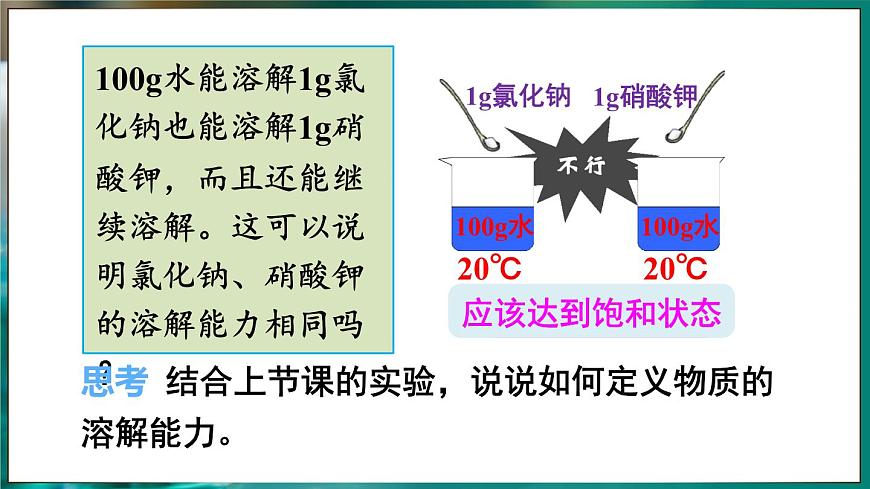 100g水能溶解1g氯化钠也能溶解1g硝酸钾，而且还能继续溶解。这可以说明氯化钠、硝酸钾的溶解能力相同吗？

1g氯化钠 1g硝酸钾

不行

100g水 100g水

20℃ 20℃

应该达到饱和状态

思考 结合上节课的实验，说说如何定义物质的溶解能力。